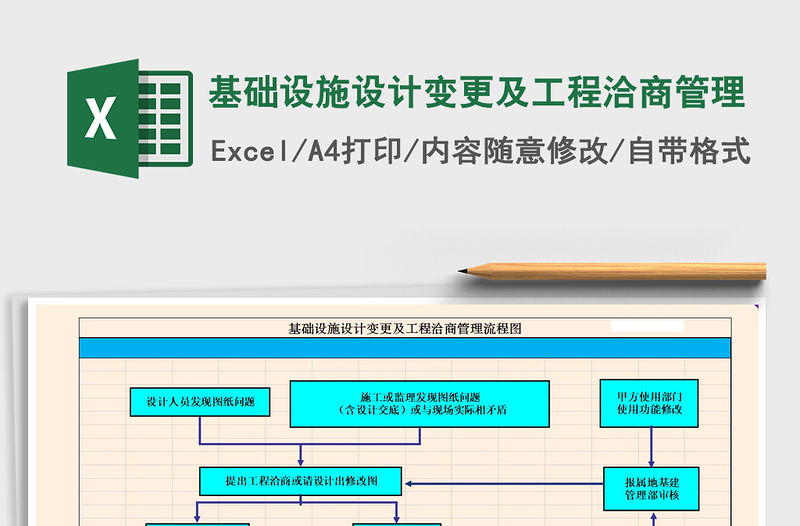 X

基础设施设计变更及工程洽商管理

Excel/A4打印/内容随意修改/自带格式

基础设施设计变更及工程洽商管理流程图

设计人员发现图纸问题

施工或监理发现图纸问题
（含设计交底）或与现场实际相矛盾

甲方使用部门
使用功能修改

提出工程洽商或请设计出修改图

报属地基建
管理部审核